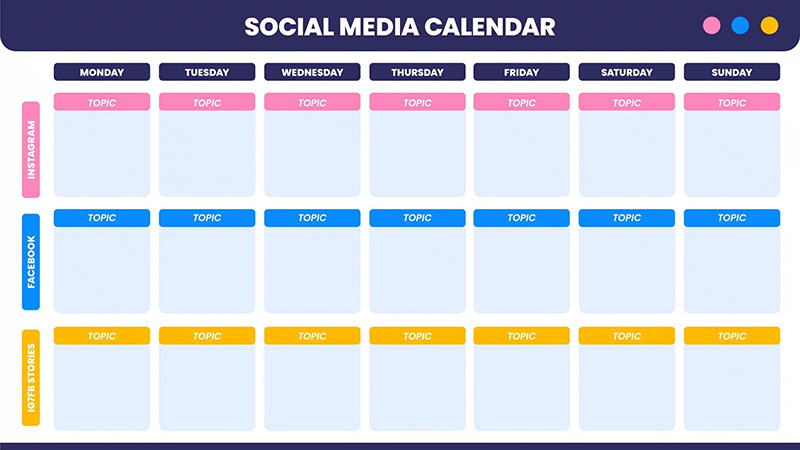 SOCIAL MEDIA CALENDAR

| | MONDAY | TUESDAY | WEDNESDAY | THURSDAY | FRIDAY | SATURDAY | SUNDAY |
|---|---|---|---|---|---|---|---|
| INSTAGRAM | TOPIC | TOPIC | TOPIC | TOPIC | TOPIC | TOPIC | TOPIC |
| FACEBOOK | TOPIC | TOPIC | TOPIC | TOPIC | TOPIC | TOPIC | TOPIC |
| IG/FB STORIES | TOPIC | TOPIC | TOPIC | TOPIC | TOPIC | TOPIC | TOPIC |